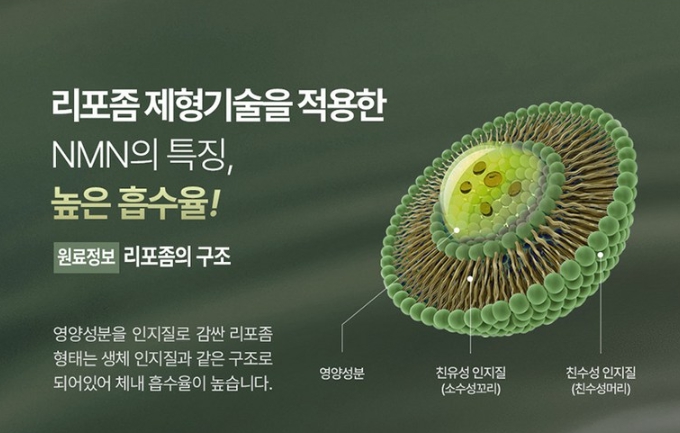 리포좀 제형기술을 적용한
NMN의 특징,
높은 흡수율!

원료정보 리포좀의 구조

영양성분을 인지질로 감싼 리포좀 형태는 생체 인지질과 같은 구조로 되어있어 체내 흡수율이 높습니다.

영양성분

친유성 인지질
(소수성꼬리)

친수성 인지질
(친수성머리)